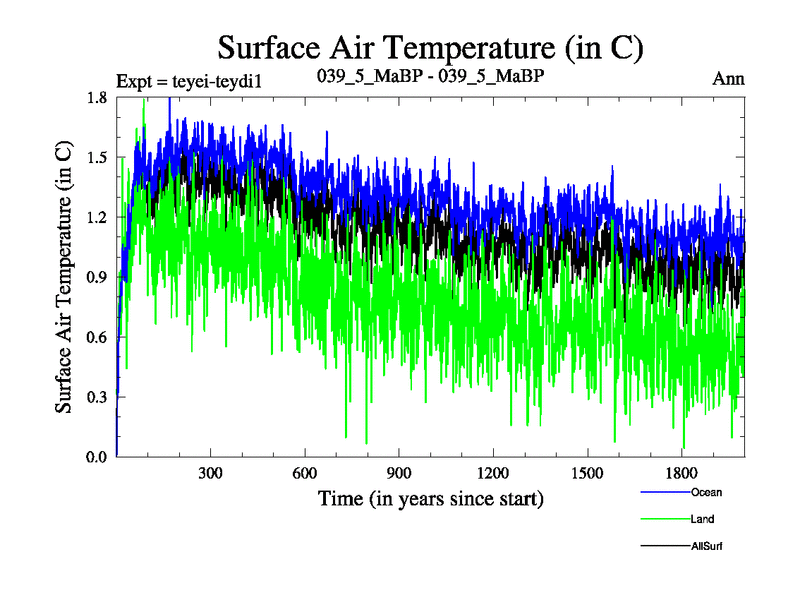 Surface Air Temperature (in C)

Expt = teyei-teydi1

039_5_MaBP - 039_5_MaBP

Ann

Surface Air Temperature (in C)

1.8
1.5
1.2
0.9
0.6
0.3
0.0

300
600
900
1200
1500
1800

Time (in years since start)

Ocean

Land

AllSurf